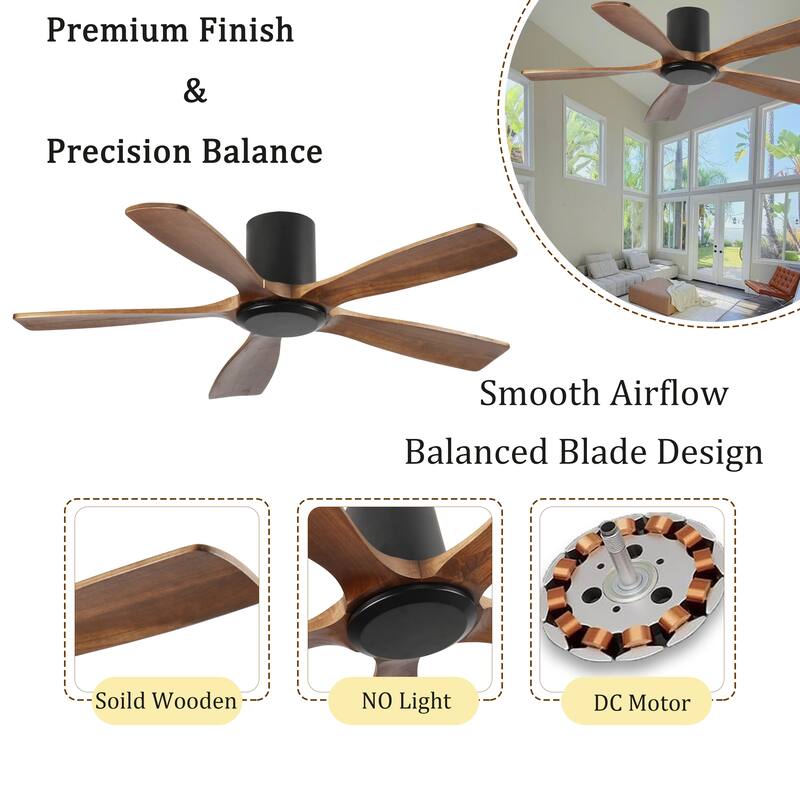 Premium Finish
&
Precision Balance

Smooth Airflow
Balanced Blade Design

Soild Wooden

NO Light

DC Motor